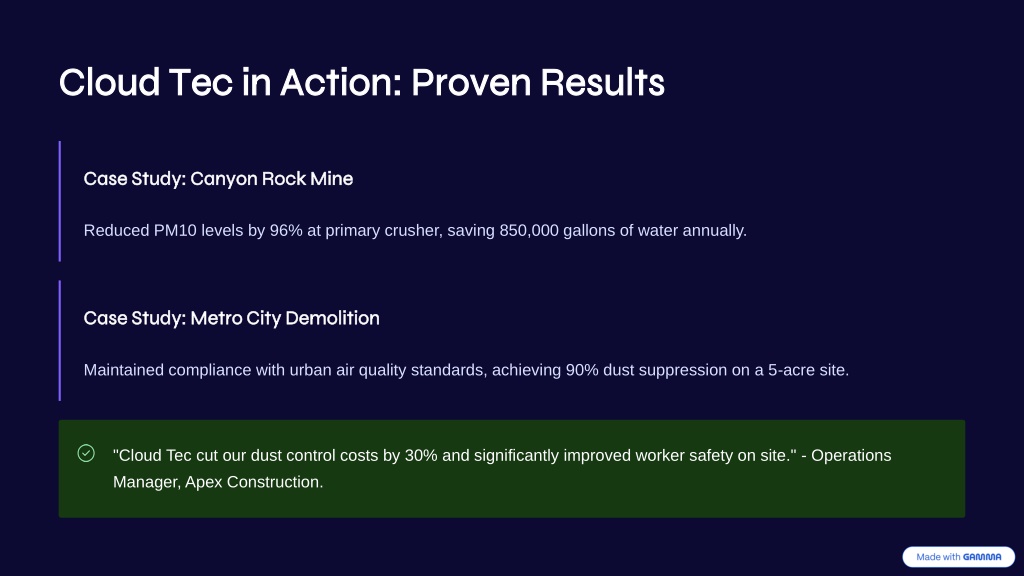 Cloud Tec in Action: Proven Results

Case Study: Canyon Rock Mine

Reduced PM10 levels by 96% at primary crusher, saving 850,000 gallons of water annually.

Case Study: Metro City Demolition

Maintained compliance with urban air quality standards, achieving 90% dust suppression on a 5-acre site.

"Cloud Tec cut our dust control costs by 30% and significantly improved worker safety on site." - Operations Manager, Apex Construction.

Made with GAMMA